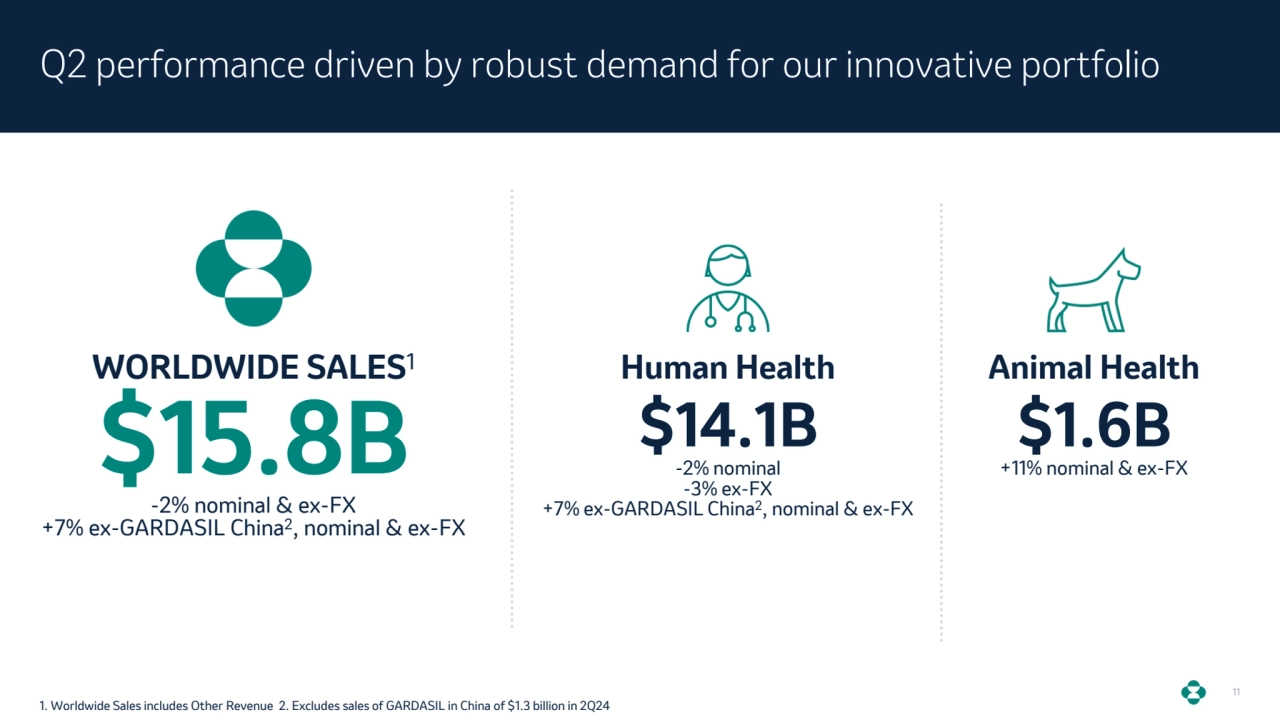 Q2 performance driven by robust demand for our innovative portfolio

WORLDWIDE SALES$^1$
$15.8B
-2% nominal & ex-FX
+7% ex-GARDASIL China$^2$, nominal & ex-FX

Human Health
$14.1B
-2% nominal
-3% ex-FX
+7% ex-GARDASIL China$^2$, nominal & ex-FX

Animal Health
$1.6B
+11% nominal & ex-FX

1. Worldwide Sales includes Other Revenue 2. Excludes sales of GARDASIL in China of $1.3 billion in 2Q24

11